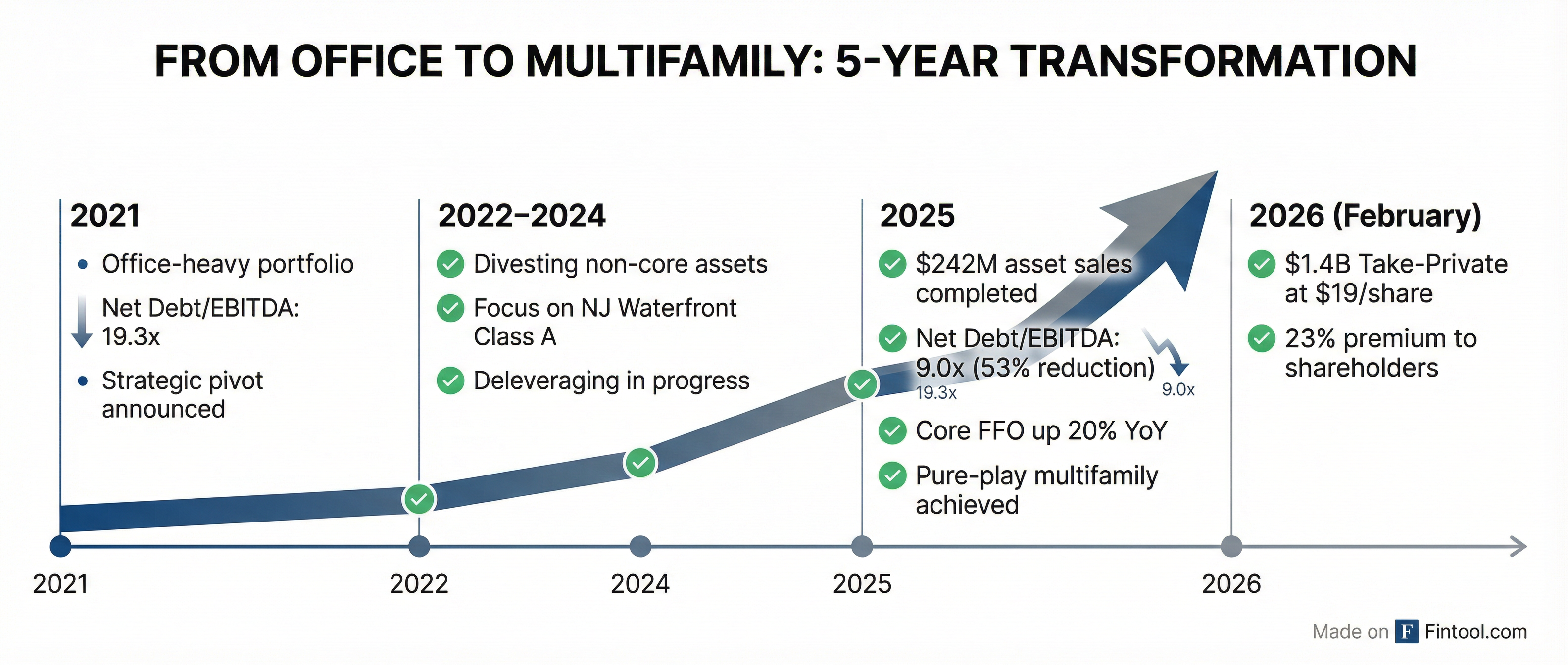 FROM OFFICE TO MULTIFAMILY: 5-YEAR TRANSFORMATION

2021

• Office-heavy portfolio

Net Debt/EBITDA: 19.3x

• Strategic pivot announced

2022–2024

Divesting non-core assets

Focus on NJ Waterfront Class A

Deleveraging in progress

2025

\$242M asset sales completed

Net Debt/EBITDA: 9.0x (53% reduction)

19.3x

9.0x

Core FFO up 20% YoY

Pure-play multifamily achieved

2026 (February)

\$1.4B Take-Private at \$19/share

23% premium to shareholders

2021

2022

2024

2025

2026

Made on F Fintool.com